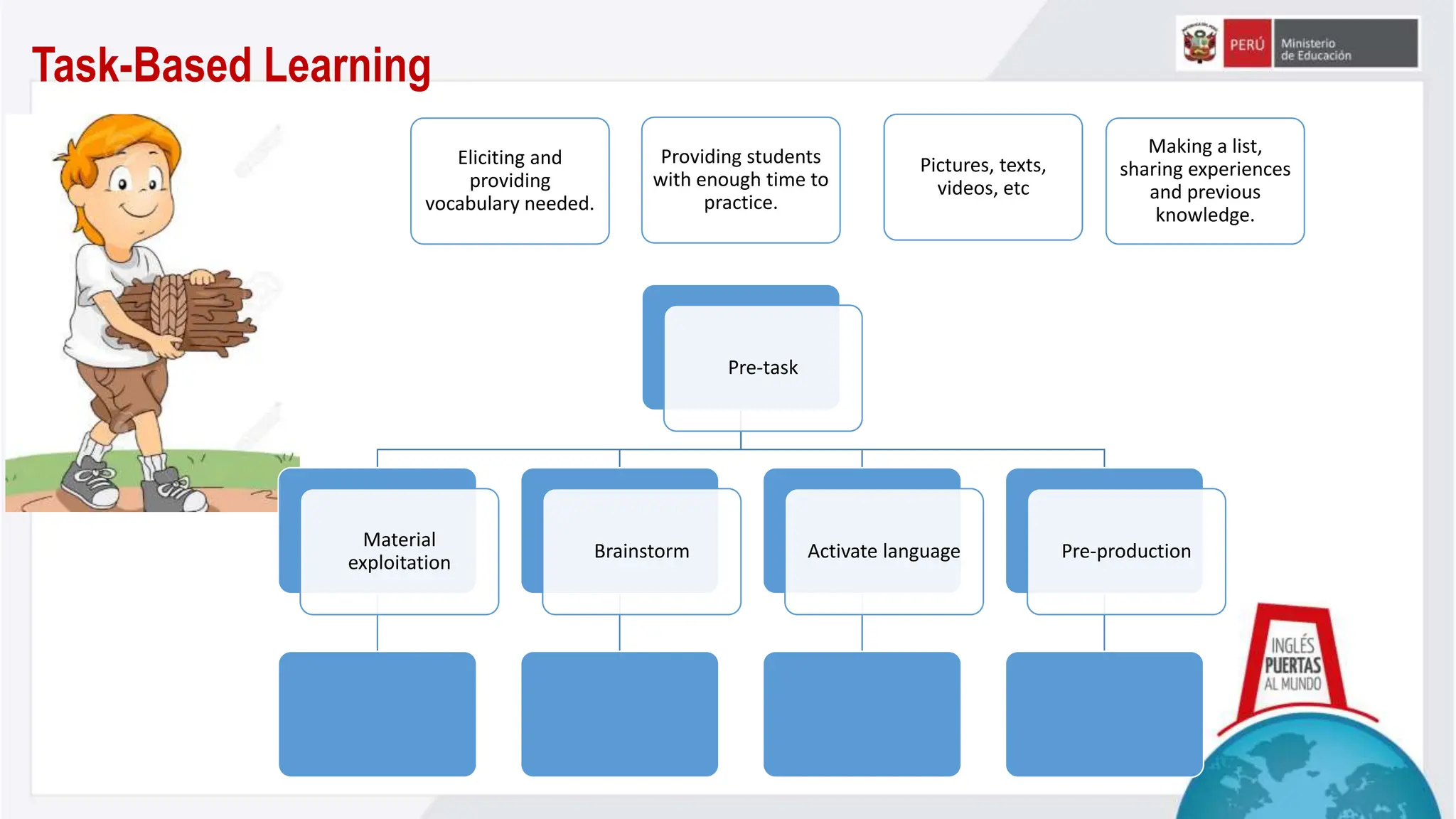 Task-Based Learning

PERÚ Ministerio de Educación

Eliciting and providing vocabulary needed.

Providing students with enough time to practice.

Pictures, texts, videos, etc

Making a list, sharing experiences and previous knowledge.

Pre-task

Material exploitation

Brainstorm

Activate language

Pre-production

INGLÉS PUERTAS AL MUNDO